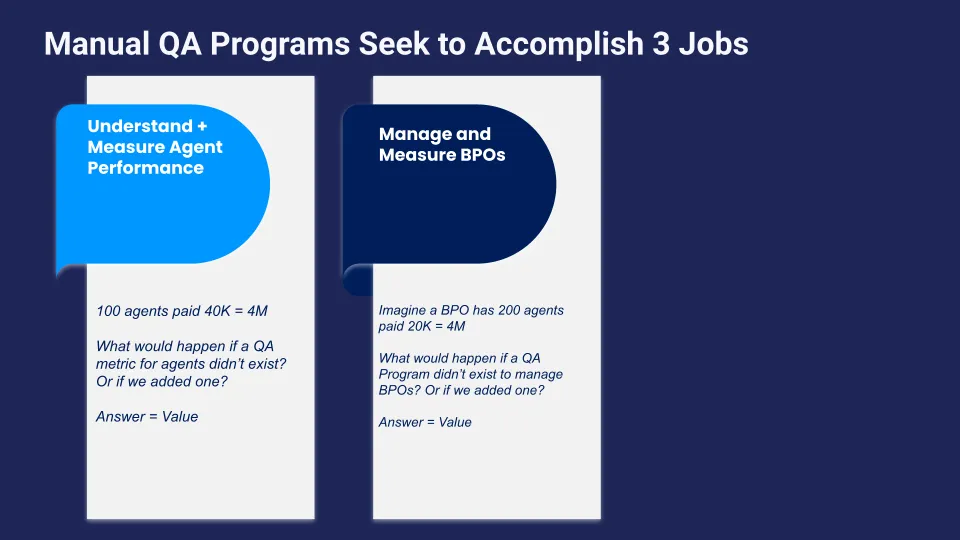 Manual QA Programs Seek to Accomplish 3 Jobs

Understand + Measure Agent Performance

100 agents paid 40K = 4M

What would happen if a QA metric for agents didn't exist? Or if we added one?

Answer = Value

Manage and Measure BPOs

Imagine a BPO has 200 agents paid 20K = 4M

What would happen if a QA Program didn't exist to manage BPOs? Or if we added one?

Answer = Value